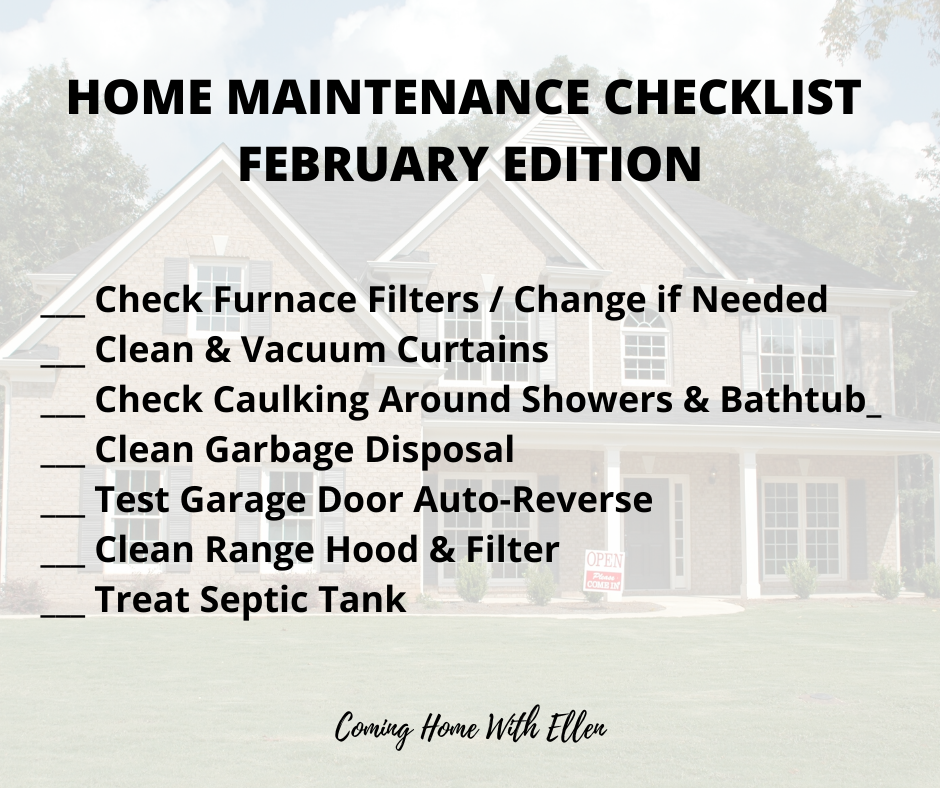 HOME MAINTENANCE CHECKLIST
FEBRUARY EDITION

___ Check Furnace Filters / Change if Needed
___ Clean & Vacuum Curtains
___ Check Caulking Around Showers & Bathtub_
___ Clean Garbage Disposal
___ Test Garage Door Auto-Reverse
___ Clean Range Hood & Filter
___ Treat Septic Tank

OPEN
Please COME IN

Coming Home With Ellen